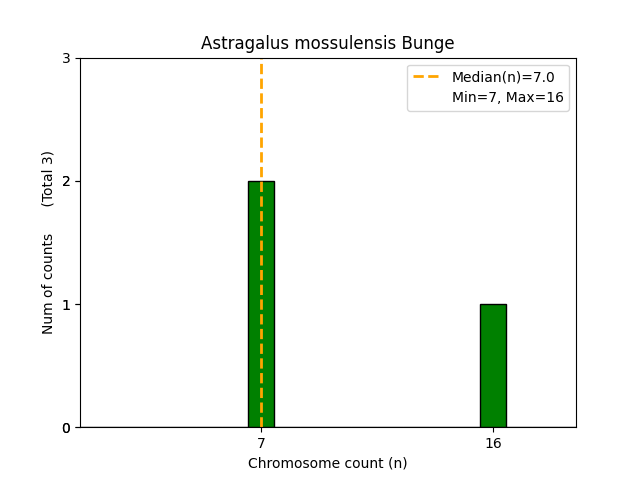 Astragalus mossulensis Bunge

Median(n)=7.0
Min=7, Max=16

Num of counts (Total 3)

3
2
1
0

7
16

Chromosome count (n)